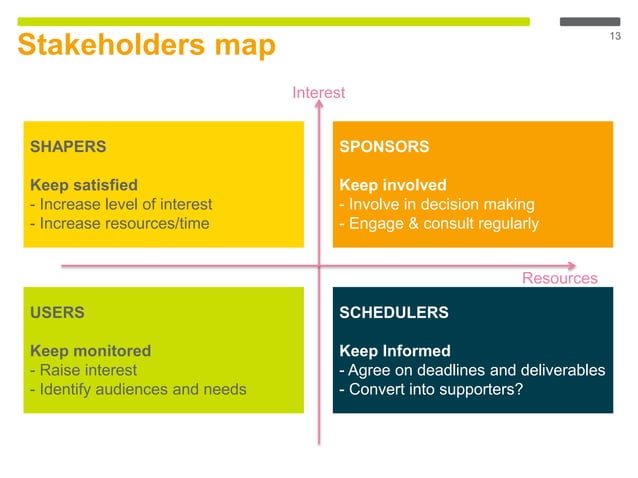 Stakeholders map

13

Interest

SHAPERS

Keep satisfied
- Increase level of interest
- Increase resources/time

SPONSORS

Keep involved
- Involve in decision making
- Engage & consult regularly

Resources

USERS

Keep monitored
- Raise interest
- Identify audiences and needs

SCHEDULERS

Keep Informed
- Agree on deadlines and deliverables
- Convert into supporters?